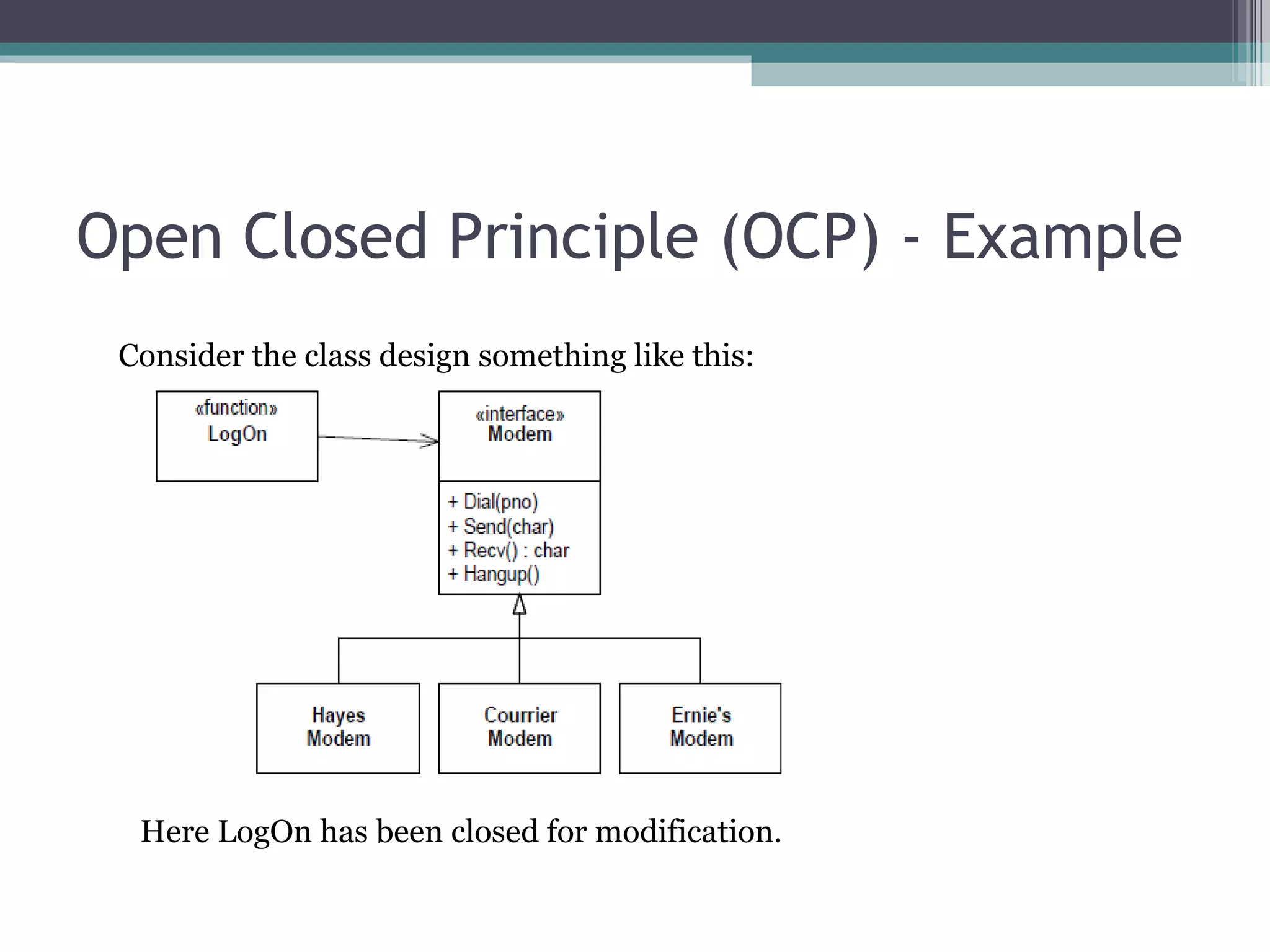 Open Closed Principle (OCP) - Example

Consider the class design something like this:

«function»
LogOn

«interface»
Modem

+ Dial(pno)
+ Send(char)
+ Recv() : char
+ Hangup()

Hayes
Modem

Courrier
Modem

Ernie's
Modem

Here LogOn has been closed for modification.